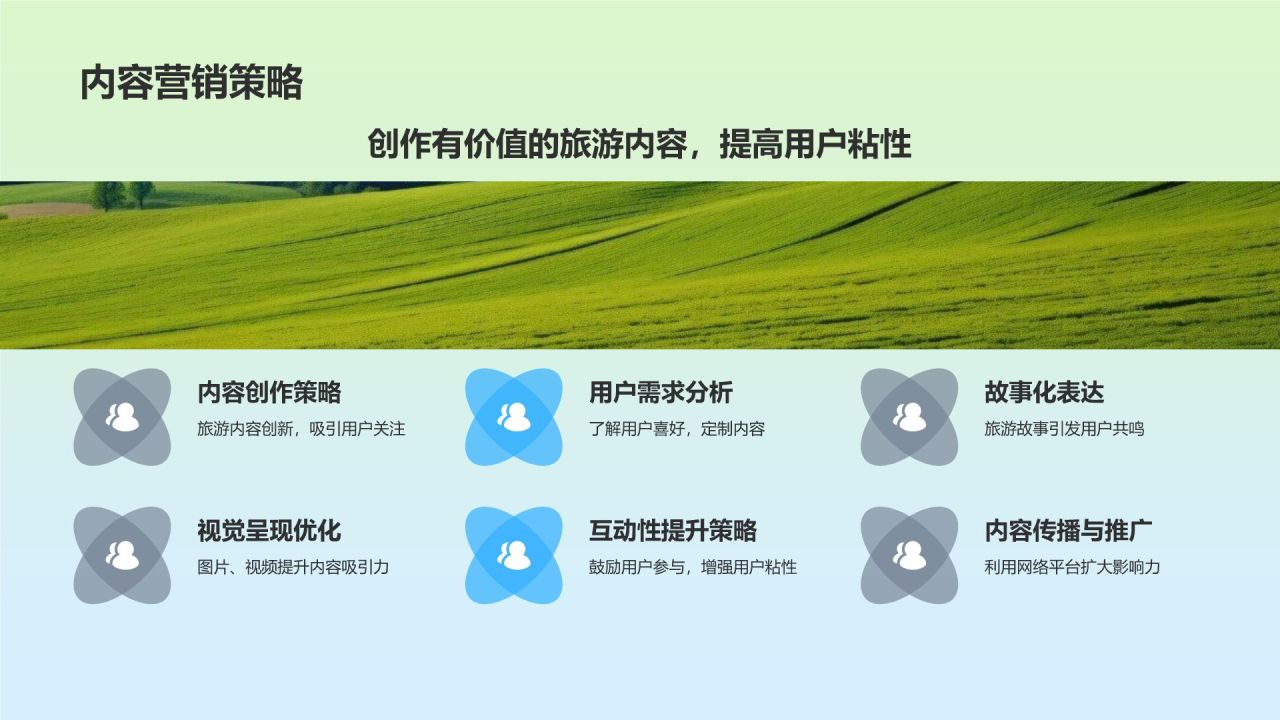 内容营销策略

创作有价值的旅游内容，提高用户粘性

内容创作策略
旅游内容创新，吸引用户关注

用户需求分析
了解用户喜好，定制内容

故事化表达
旅游故事引发用户共鸣

视觉呈现优化
图片、视频提升内容吸引力

互动性提升策略
鼓励用户参与，增强用户粘性

内容传播与推广
利用网络平台扩大影响力